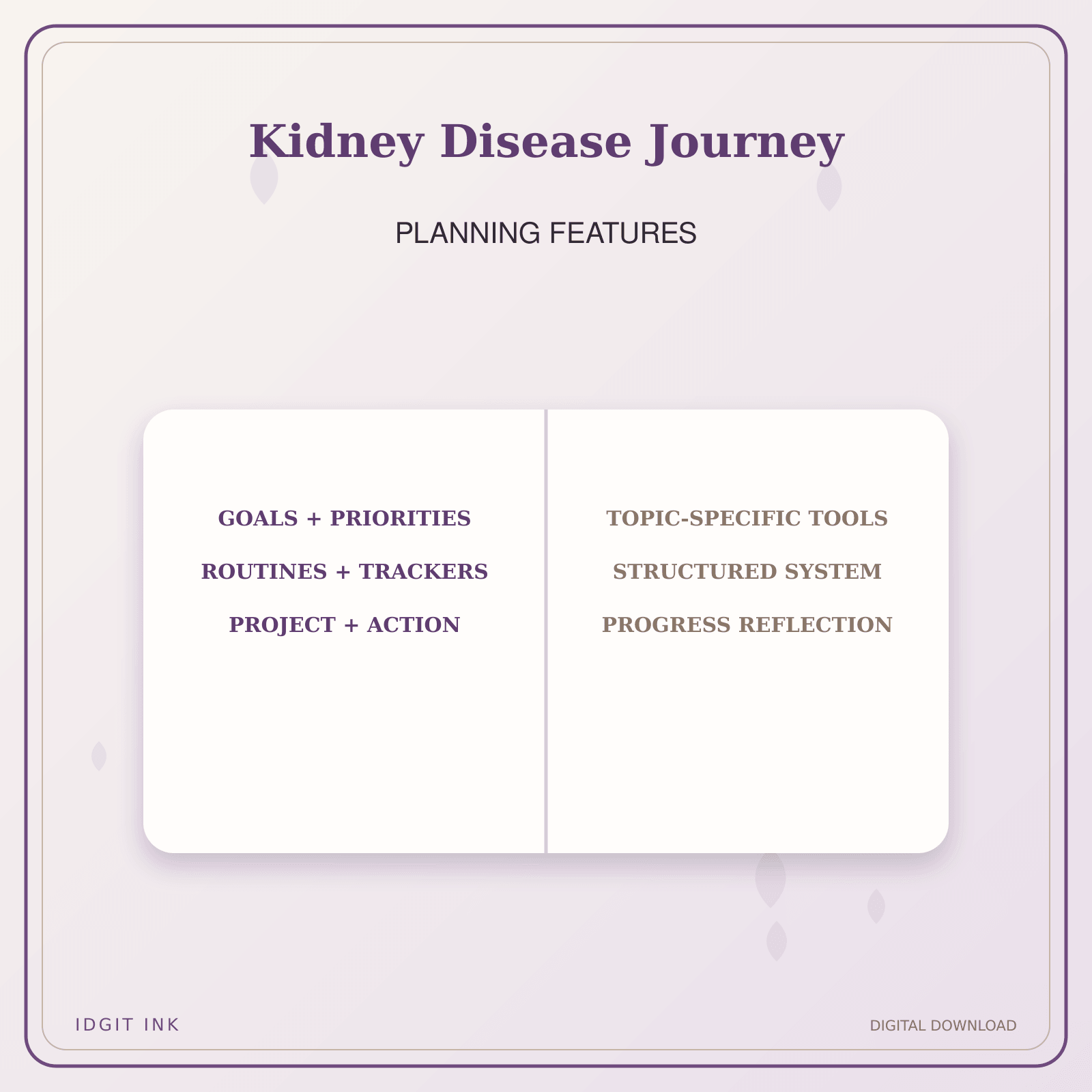 Kidney Disease Journey

PLANNING FEATURES

GOALS + PRIORITIES

ROUTINES + TRACKERS

PROJECT + ACTION

TOPIC-SPECIFIC TOOLS

STRUCTURED SYSTEM

PROGRESS REFLECTION

IDGIT INK

DIGITAL DOWNLOAD